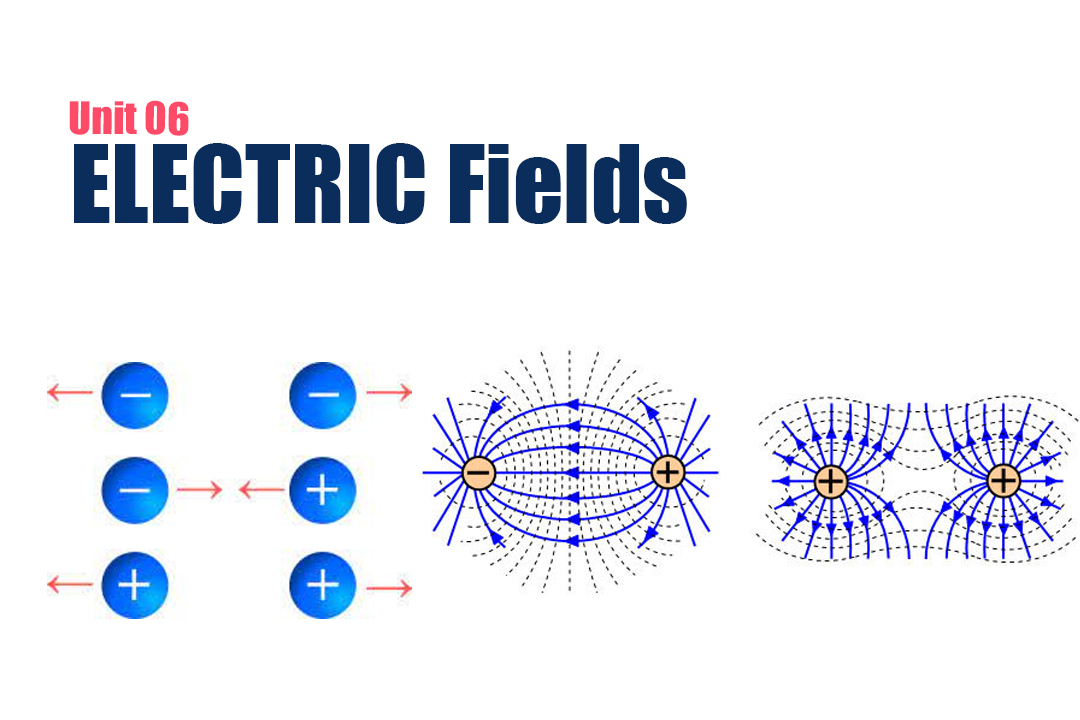 Unit 06
ELECTRIC Fields

−
−
−
+
+
+

−
+

+
+